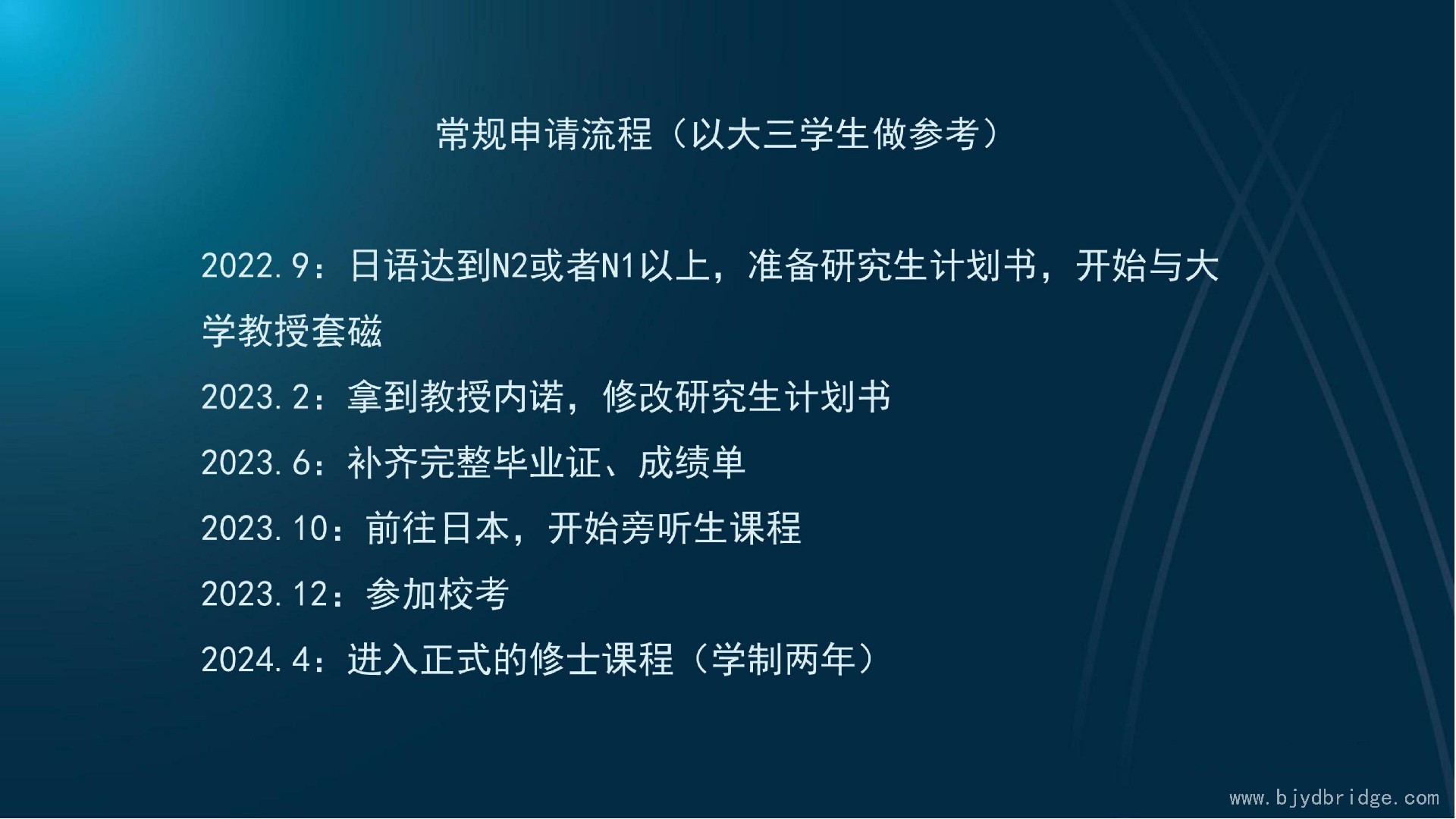 常规申请流程（以大三学生做参考）

2022.9：日语达到N2或者N1以上，准备研究生计划书，开始与大学教授套磁

2023.2：拿到教授内诺，修改研究生计划书

2023.6：补齐完整毕业证、成绩单

2023.10：前往日本，开始旁听生课程

2023.12：参加校考

2024.4：进入正式的修士课程（学制两年）

www.bjydbridge.com